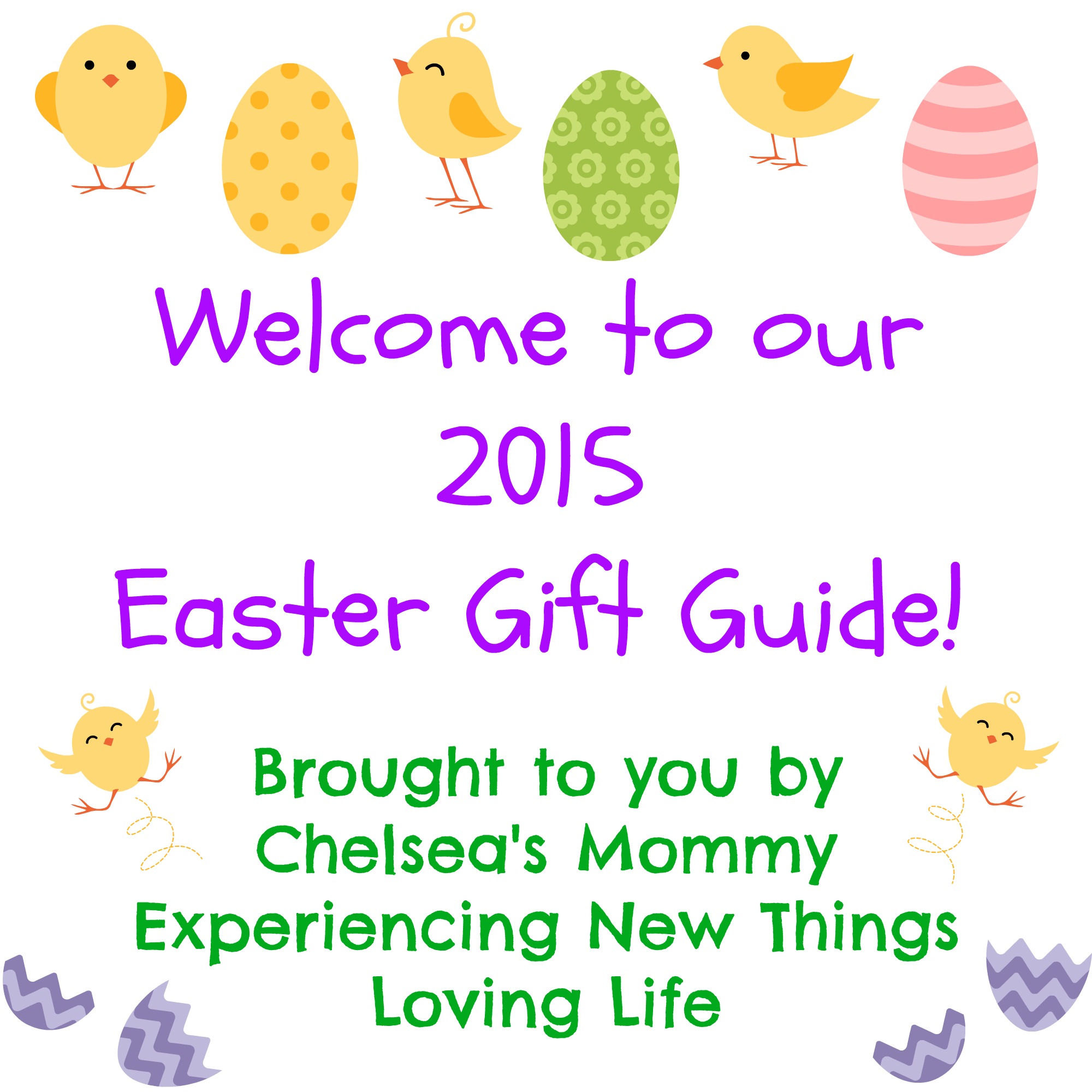 Welcome to our
2015
Easter Gift Guide!

Brought to you by
Chelsea's Mommy
Experiencing New Things
Loving Life